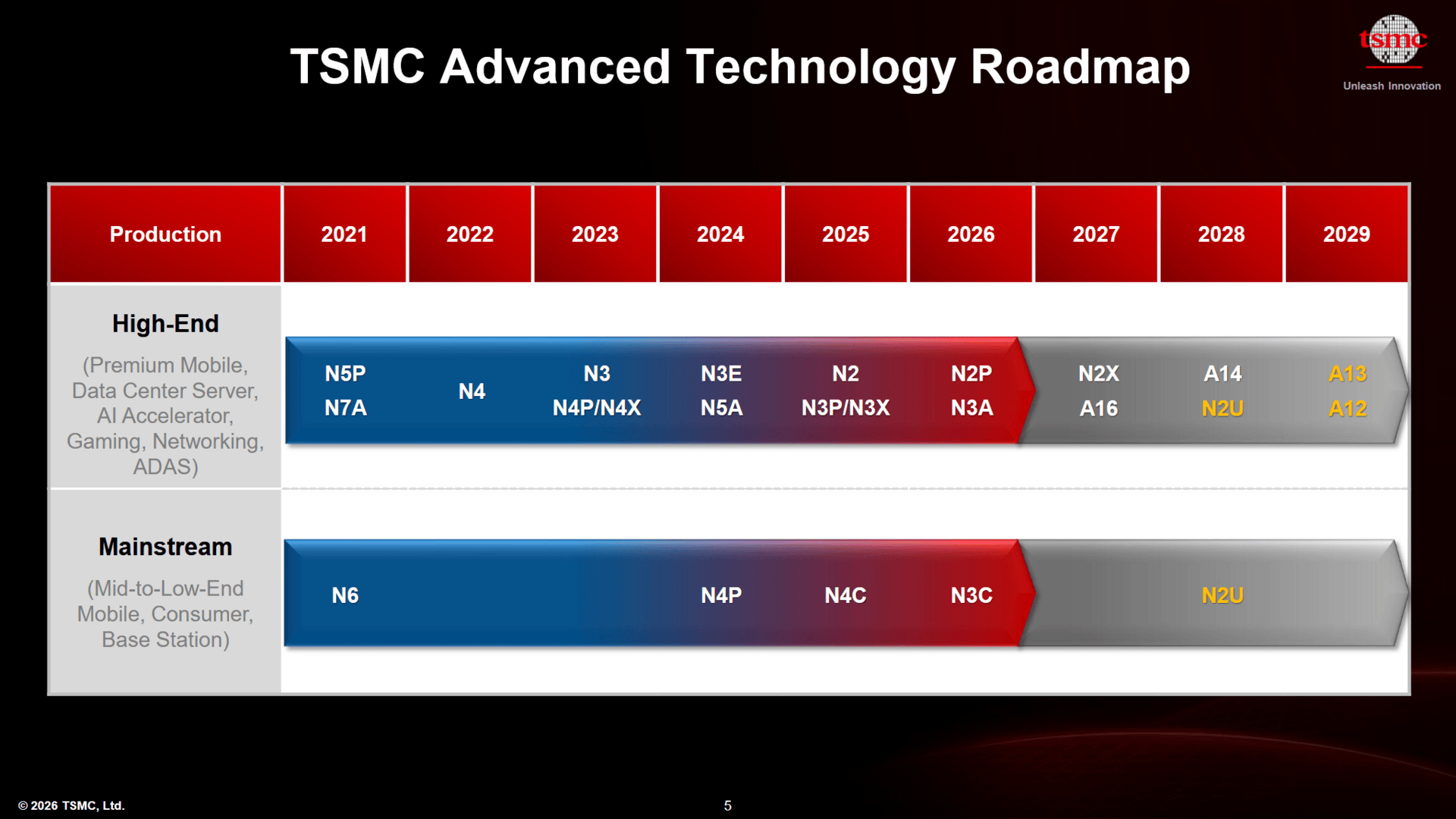 TSMC Advanced Technology Roadmap

tsmc
Unleash Innovation

| Production | 2021 | 2022 | 2023 | 2024 | 2025 | 2026 | 2027 | 2028 | 2029 |
|---|---|---|---|---|---|---|---|---|---|
| High-End (Premium Mobile, Data Center Server, AI Accelerator, Gaming, Networking, ADAS) | N5P N7A | N4 | N3 N4P/N4X | N3E N5A | N2 N3P/N3X | N2P N3A | N2X A16 | A14 N2U | A13 A12 |
| Mainstream (Mid-to-Low-End Mobile, Consumer, Base Station) | N6 | | | N4P | N4C | N3C | | N2U | |

© 2026 TSMC, Ltd.

5